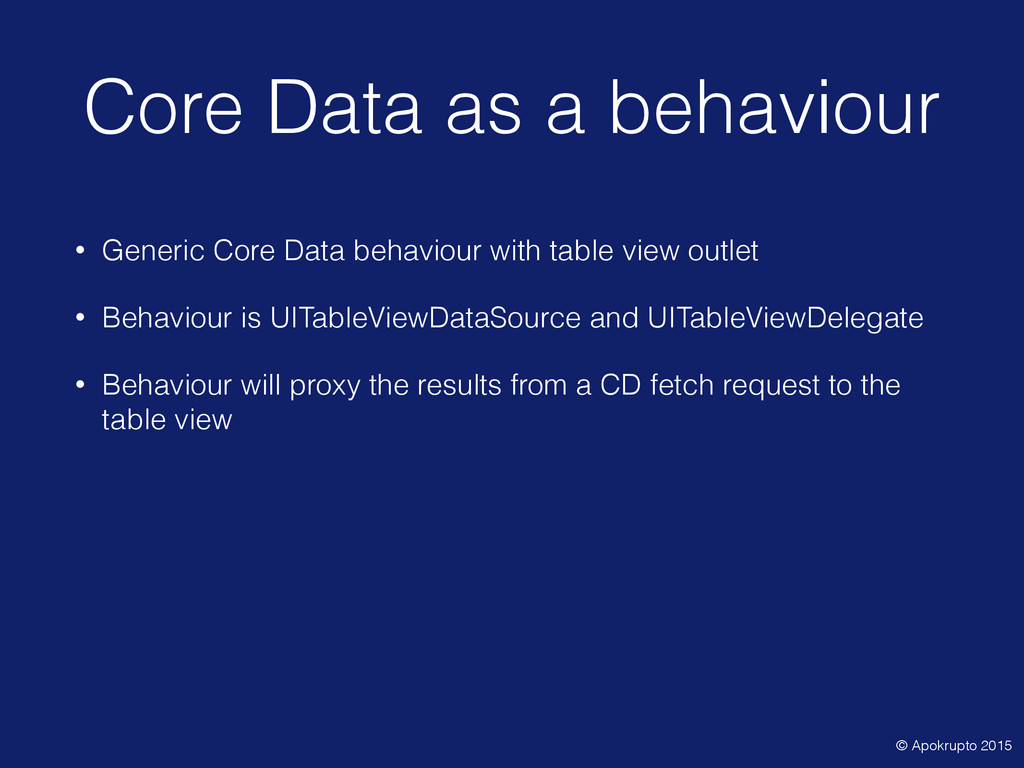 Core Data as a behaviour

• Generic Core Data behaviour with table view outlet

• Behaviour is UITableViewDataSource and UITableViewDelegate

• Behaviour will proxy the results from a CD fetch request to the table view

© Apokrupto 2015